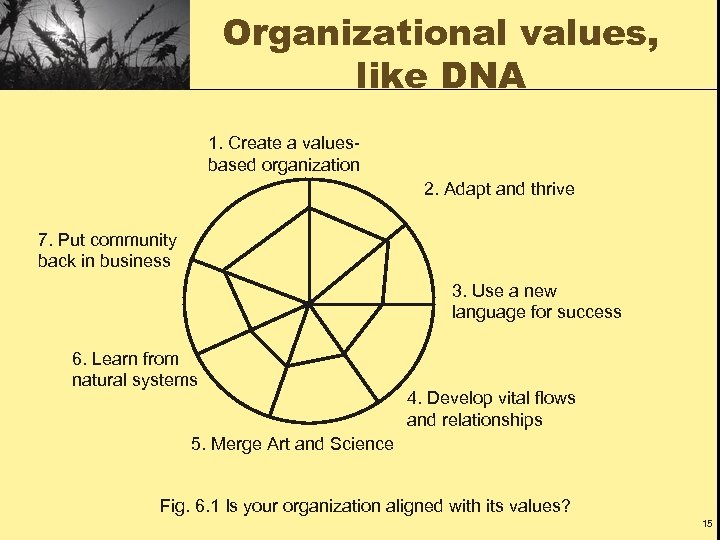 Organizational values, like DNA

1. Create a values-based organization

2. Adapt and thrive

3. Use a new language for success

4. Develop vital flows and relationships

5. Merge Art and Science

6. Learn from natural systems

7. Put community back in business

Fig. 6.1 Is your organization aligned with its values?

15